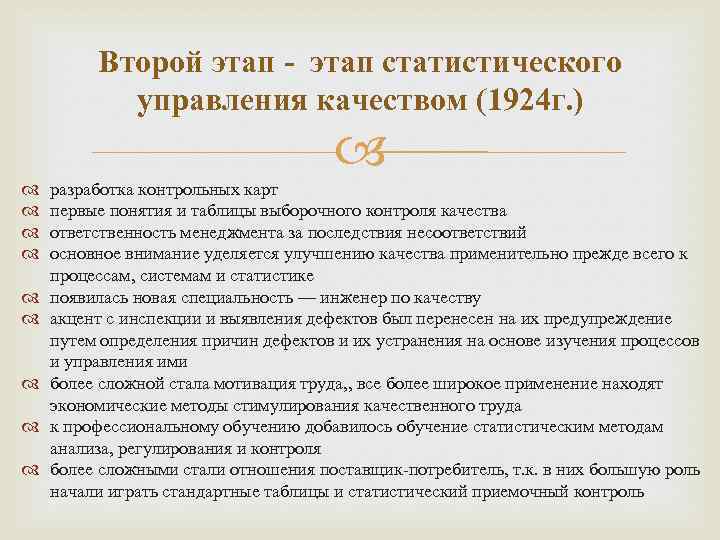 Второй этап - этап статистического управления качеством (1924г.)

разработка контрольных карт
первые понятия и таблицы выборочного контроля качества
ответственность менеджмента за последствия несоответствий
основное внимание уделяется улучшению качества применительно прежде всего к процессам, системам и статистике
появилась новая специальность — инженер по качеству
акцент с инспекции и выявления дефектов был перенесен на их предупреждение путем определения причин дефектов и их устранения на основе изучения процессов и управления ими
более сложной стала мотивация труда,, все более широкое применение находят экономические методы стимулирования качественного труда
к профессиональному обучению добавилось обучение статистическим методам анализа, регулирования и контроля
более сложными стали отношения поставщик-потребитель, т.к. в них большую роль начали играть стандартные таблицы и статистический приемочный контроль